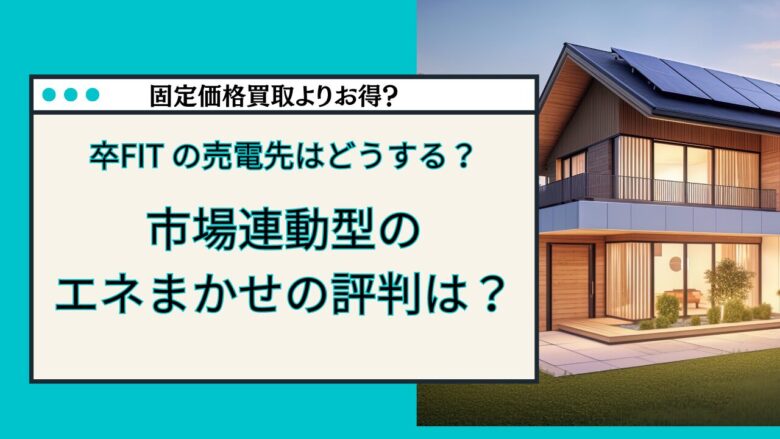 固定価格買取よりお得?

卒FIT の売電先はどうする？

市場連動型の
エネまかせの評判は？